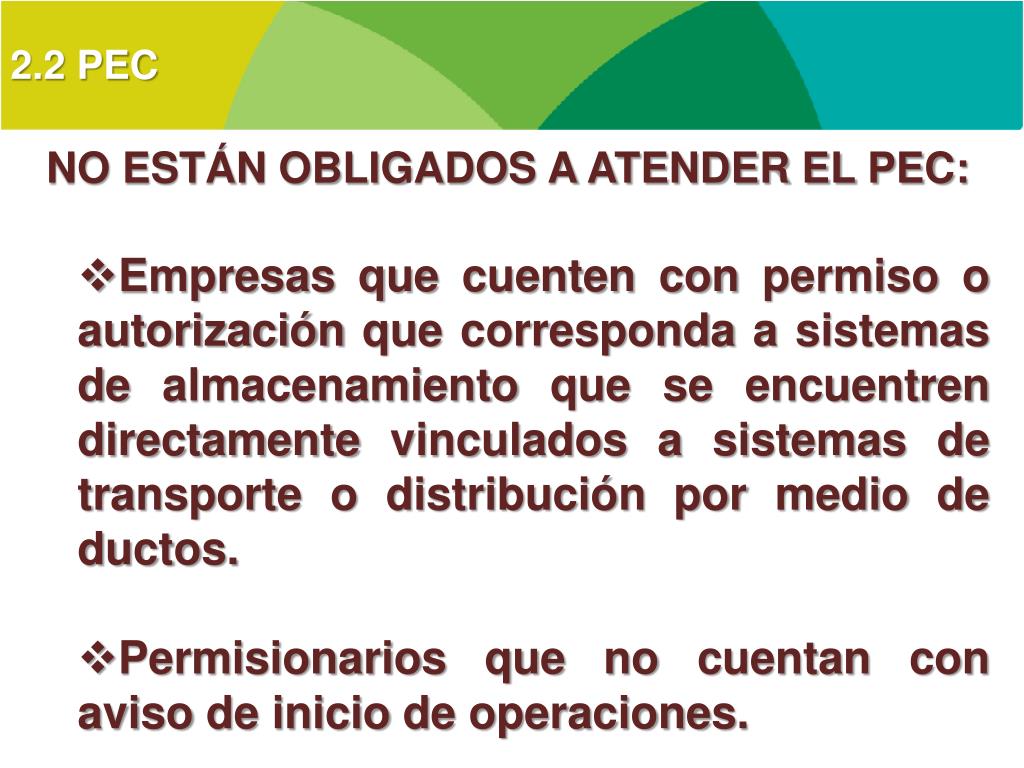 2.2 PEC

NO ESTÁN OBLIGADOS A ATENDER EL PEC:

❖Empresas que cuenten con permiso o autorización que corresponda a sistemas de almacenamiento que se encuentren directamente vinculados a sistemas de transporte o distribución por medio de ductos.

❖Permisionarios que no cuentan con aviso de inicio de operaciones.